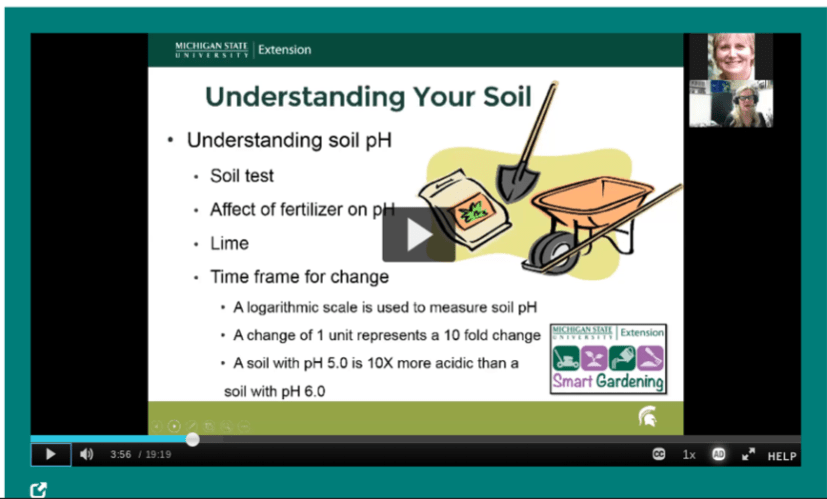 MICHIGAN STATE UNIVERSITY | Extension

Understanding Your Soil

• Understanding soil pH
• Soil test
• Affect of fertilizer on pH
• Lime
• Time frame for change
• A logarithmic scale is used to measure soil pH
• A change of 1 unit represents a 10 fold change
• A soil with pH 5.0 is 10X more acidic than a soil with pH 6.0

MICHIGAN STATE UNIVERSITY | Extension
Smart Gardening

3:56 / 19:19
CC 1x AD HELP